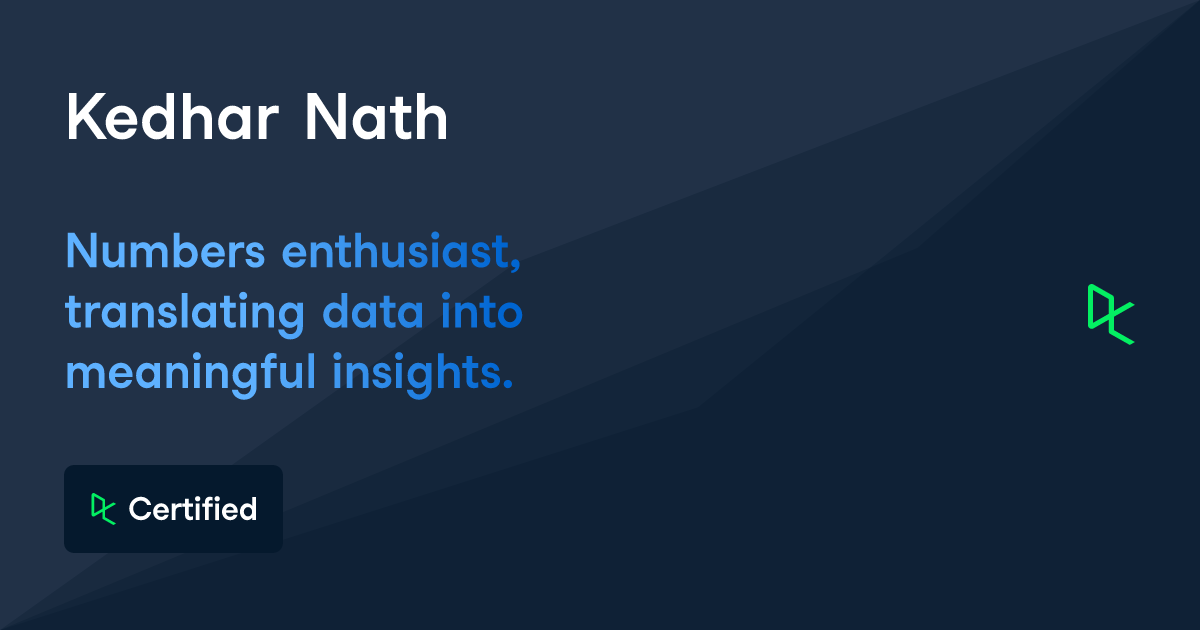 Kedhar Nath

Numbers enthusiast, translating data into meaningful insights.

Certified